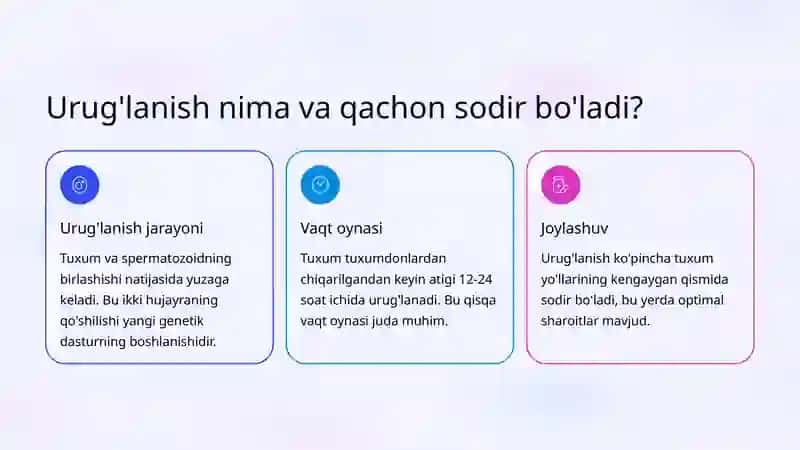 Urug'lanish nima va qachon sodir bo'ladi?

Urug'lanish jarayoni

Tuxum va spermatozoidning birlashishi natijasida yuzaga keladi. Bu ikki hujayraning qo'shilishi yangi genetik dasturning boshlanishidir.

Vaqt oynasi

Tuxum tuxumdonlardan chiqarilgandan keyin atigi 12-24 soat ichida urug'lanadi. Bu qisqa vaqt oynasi juda muhim.

Joylashuv

Urug'lanish ko'pincha tuxum yo'llarining kengaygan qismida sodir bo'ladi, bu yerda optimal sharoitlar mavjud.